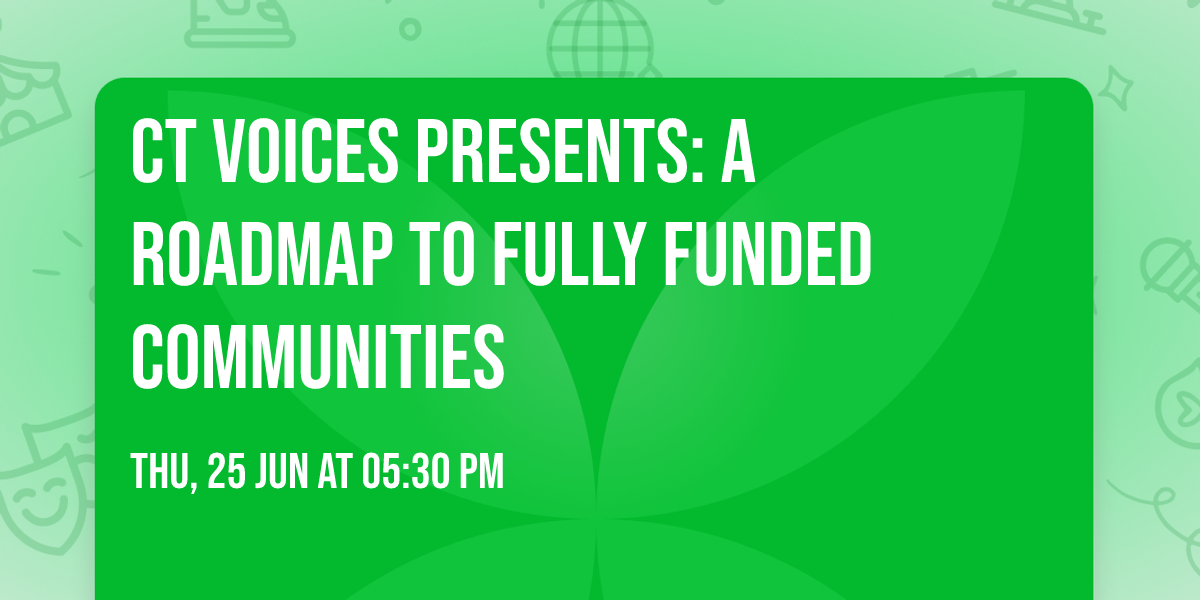 CT VOICES PRESENTS: A ROADMAP TO FULLY FUNDED COMMUNITIES

THU, 25 JUN AT 05:30 PM